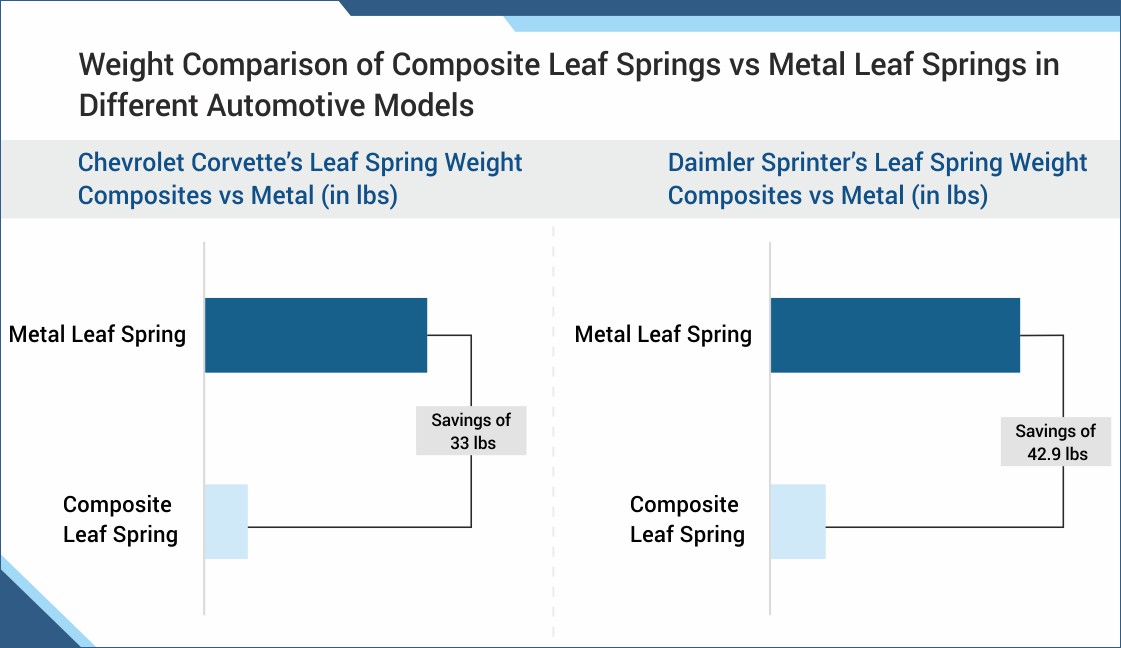 Weight Comparison of Composite Leaf Springs vs Metal Leaf Springs in Different Automotive Models

Chevrolet Corvette's Leaf Spring Weight Composites vs Metal (in lbs)

Metal Leaf Spring

Savings of 33 lbs

Composite Leaf Spring

Daimler Sprinter's Leaf Spring Weight Composites vs Metal (in lbs)

Metal Leaf Spring

Savings of 42.9 lbs

Composite Leaf Spring